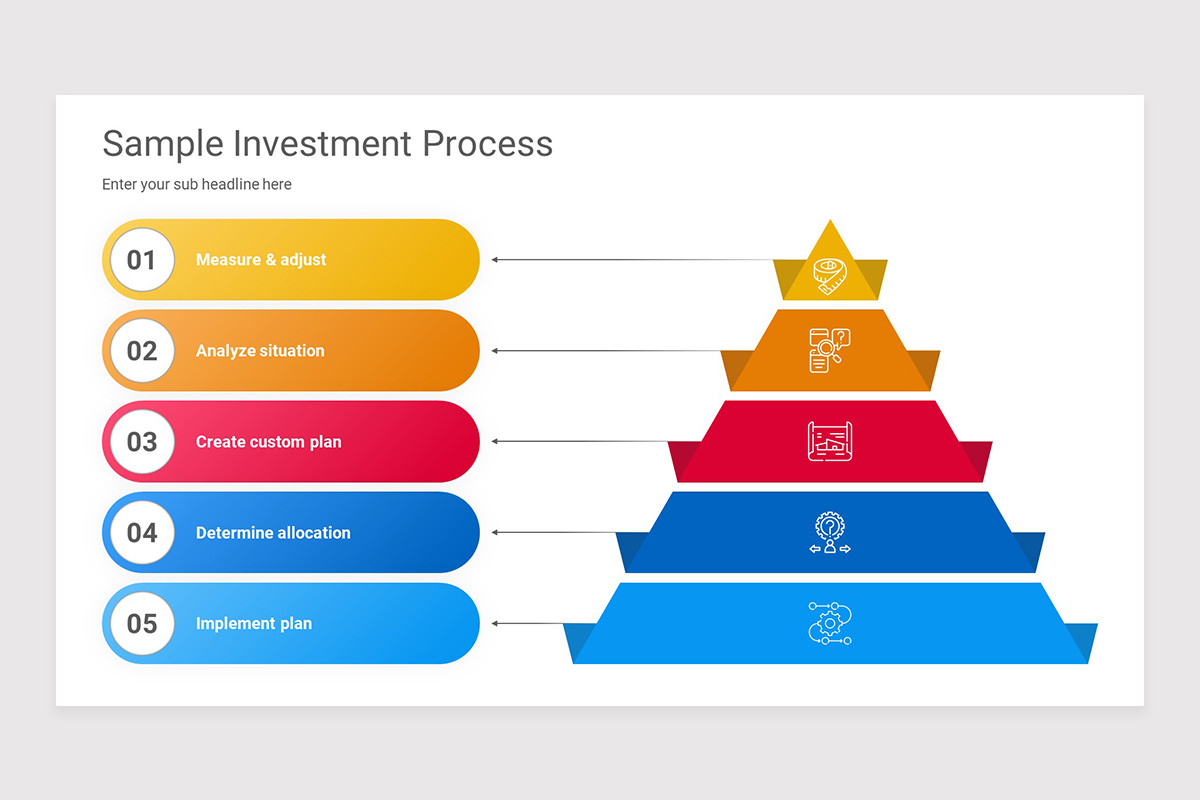 Sample Investment Process

Enter your sub headline here

01 Measure & adjust

02 Analyze situation

03 Create custom plan

04 Determine allocation

05 Implement plan